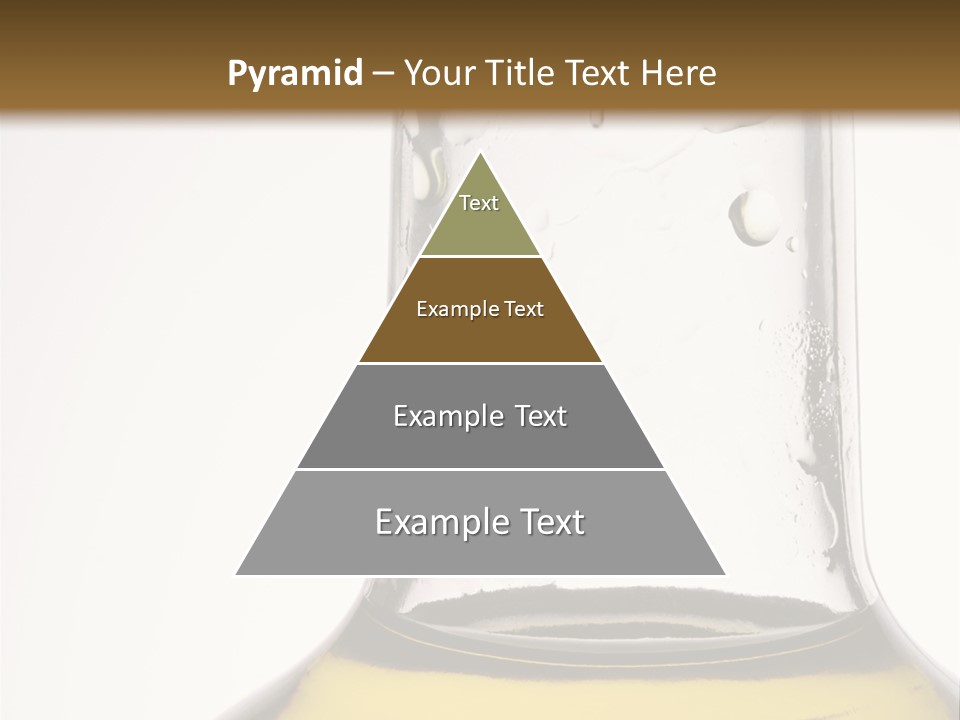 Pyramid – Your Title Text Here

Text

Example Text

Example Text

Example Text